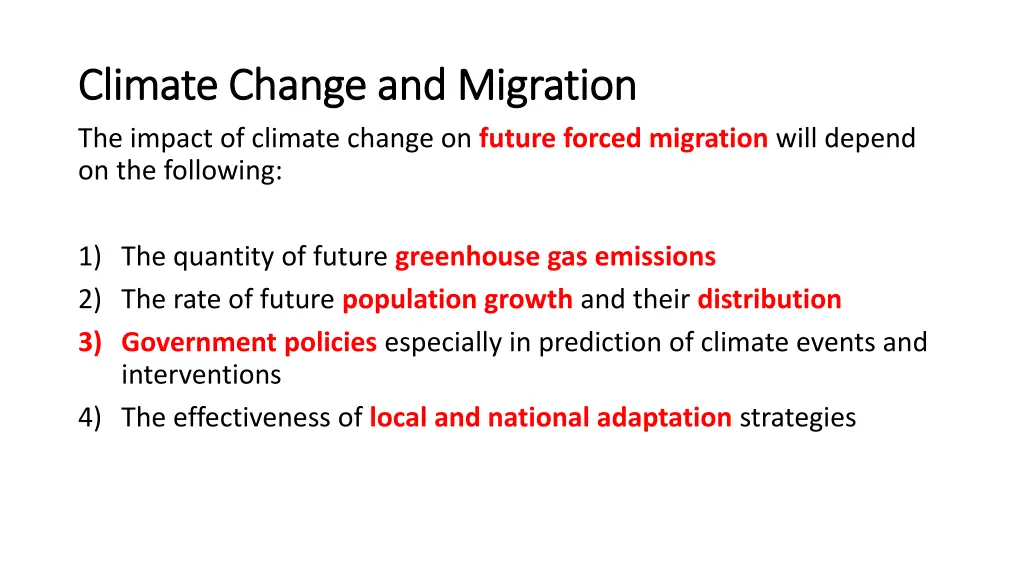 Climate Change and Migration

The impact of climate change on future forced migration will depend on the following:

1) The quantity of future greenhouse gas emissions
2) The rate of future population growth and their distribution
3) Government policies especially in prediction of climate events and interventions
4) The effectiveness of local and national adaptation strategies